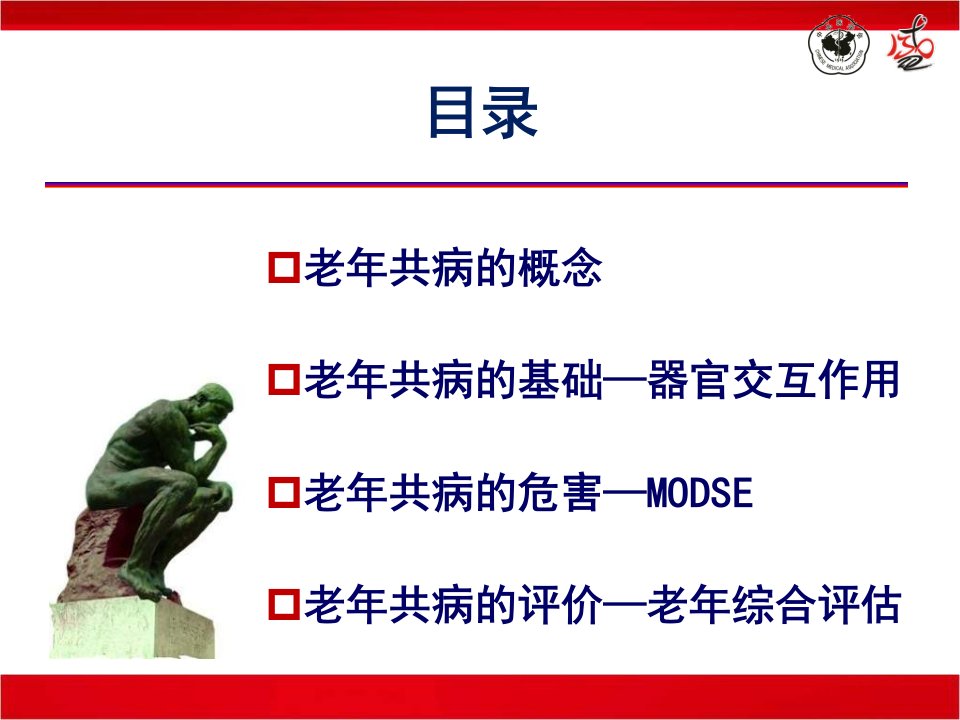 目录

□老年共病的概念

□老年共病的基础—器官交互作用

□老年共病的危害—MODSE

□老年共病的评价—老年综合评估